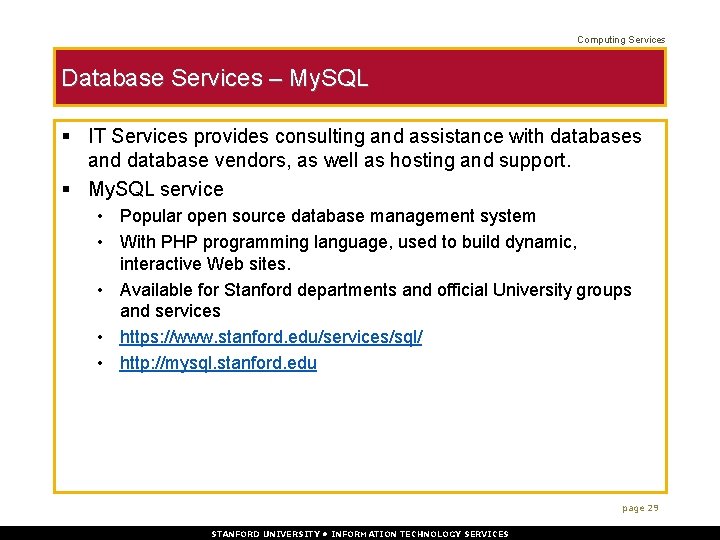 Computing Services

Database Services – MySQL

▪ IT Services provides consulting and assistance with databases and database vendors, as well as hosting and support.

▪ MySQL service

• Popular open source database management system

• With PHP programming language, used to build dynamic, interactive Web sites.

• Available for Stanford departments and official University groups and services

• https://www.stanford.edu/services/sql/

• http://mysql.stanford.edu

page 29

STANFORD UNIVERSITY • INFORMATION TECHNOLOGY SERVICES